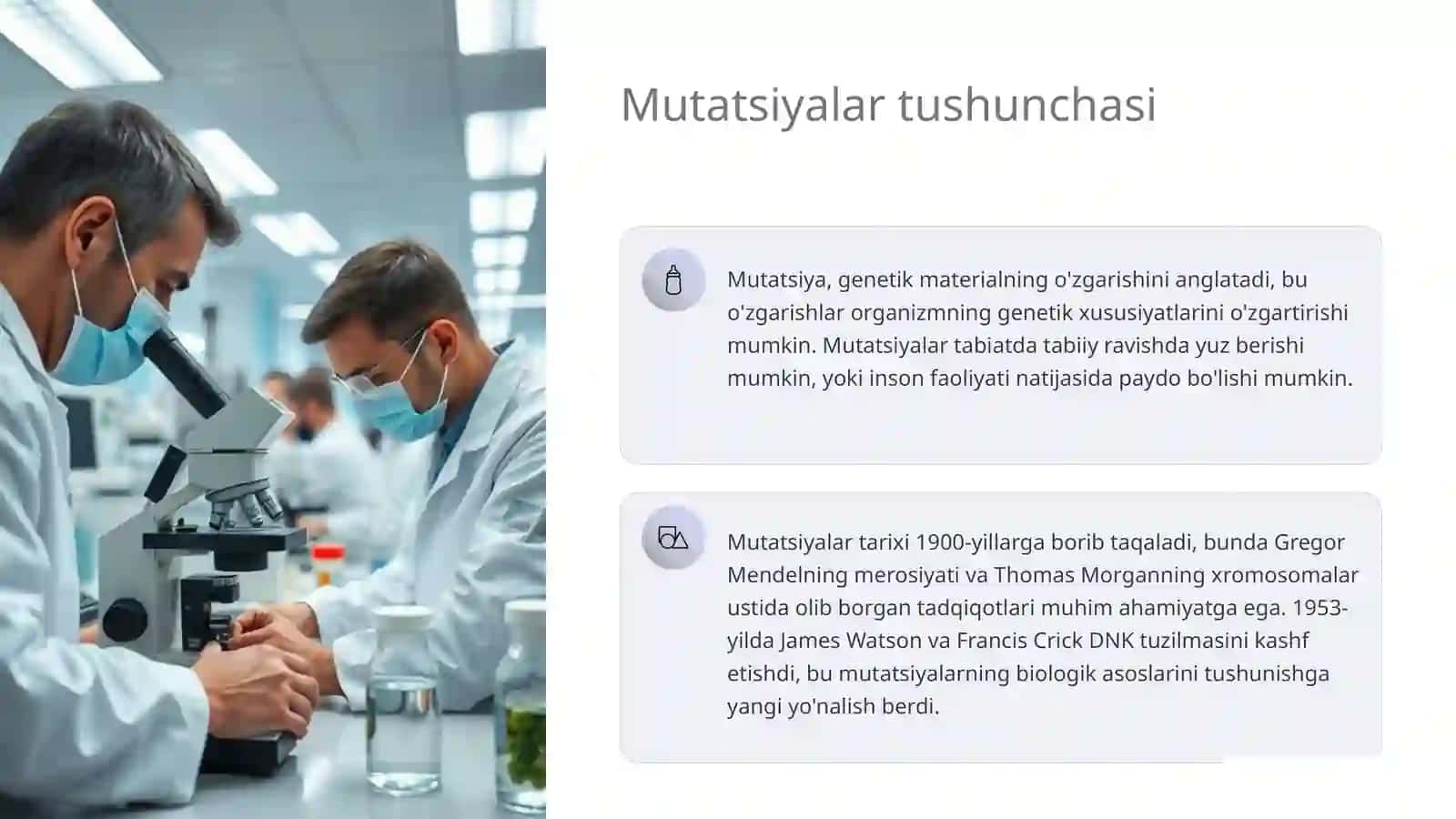 Mutatsiyalar tushunchasi

Mutatsiya, genetik materialning o'zgarishini anglatadi, bu o'zgarishlar organizmning genetik xususiyatlarini o'zgartirishi mumkin. Mutatsiyalar tabiatda tabiiy ravishda yuz berishi mumkin, yoki inson faoliyati natijasida paydo bo'lishi mumkin.

Mutatsiyalar tarixi 1900-yillarga borib taqaladi, bunda Gregor Mendelning merosiyati va Thomas Morganning xromosomalar ustida olib borgan tadqiqotlari muhim ahamiyatga ega. 1953-yilda James Watson va Francis Crick DNK tuzilmasini kashf etishdi, bu mutatsiyalarning biologik asoslarini tushunishga yangi yo'nalish berdi.